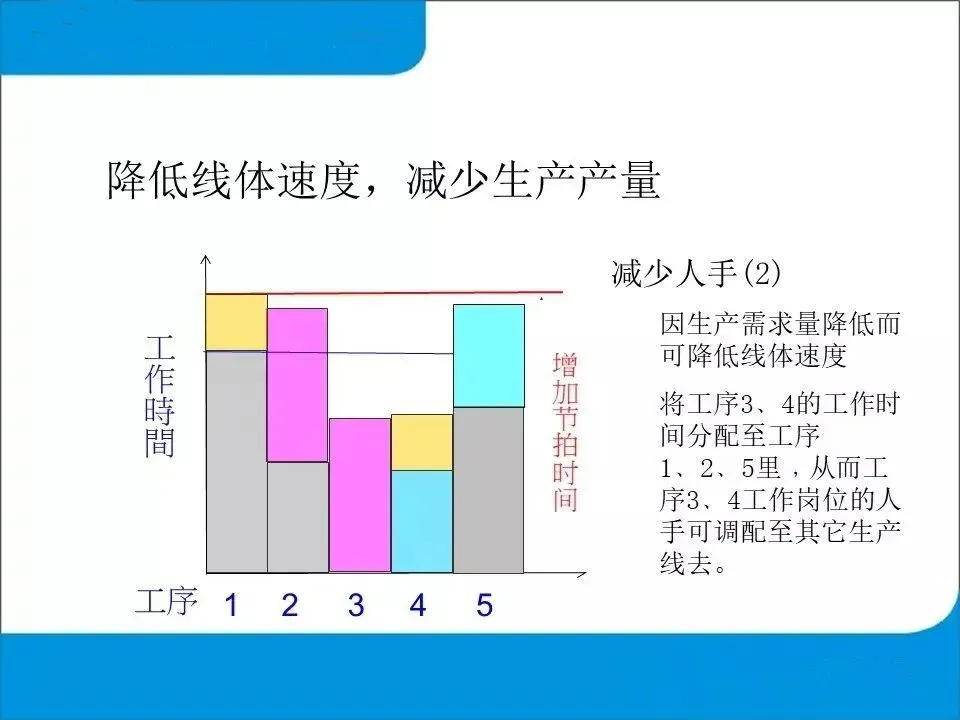 降低线体速度，减少生产产量

工作時間

增加节拍时间

工序 1 2 3 4 5

减少人手(2)

因生产需求量降低而可降低线体速度

将工序3、4的工作时间分配至工序1、2、5里，从而工序3、4工作岗位的人手可调配至其它生产线去。